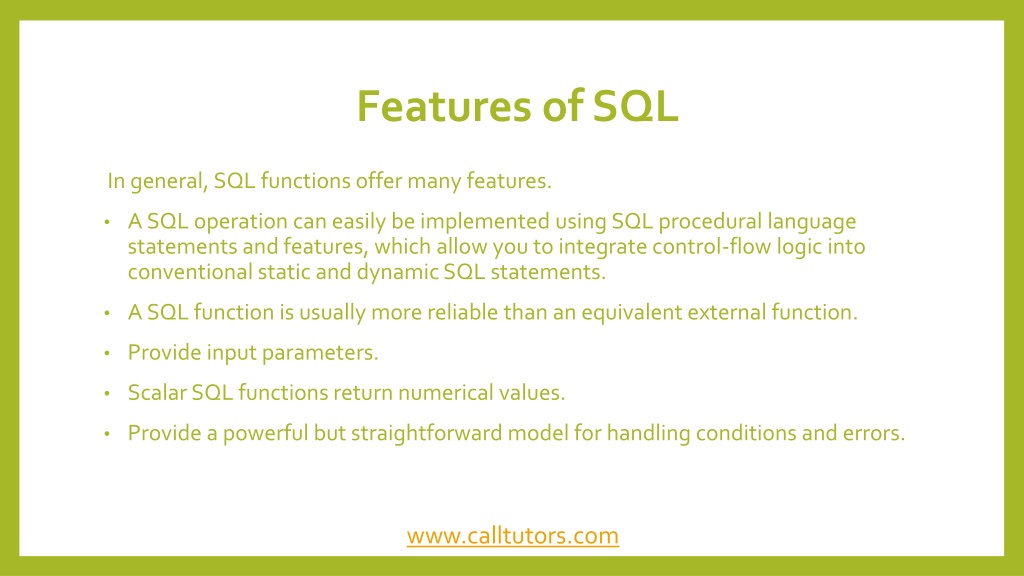 Features of SQL

In general, SQL functions offer many features.

• A SQL operation can easily be implemented using SQL procedural language statements and features, which allow you to integrate control-flow logic into conventional static and dynamic SQL statements.

• A SQL function is usually more reliable than an equivalent external function.

• Provide input parameters.

• Scalar SQL functions return numerical values.

• Provide a powerful but straightforward model for handling conditions and errors.

www.calltutors.com